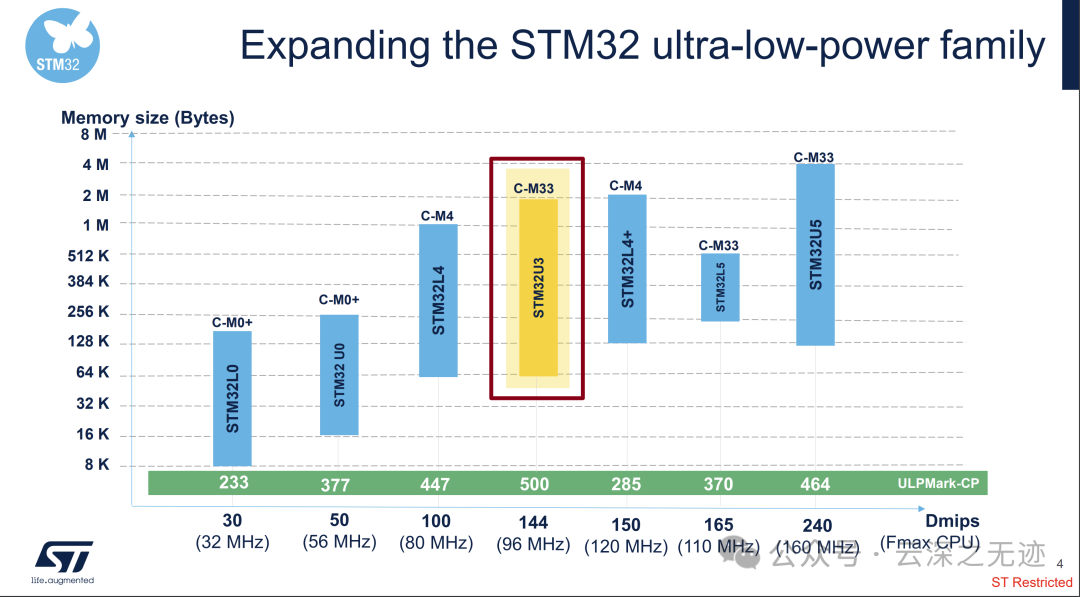 STM32

Expanding the STM32 ultra-low-power family

Memory size (Bytes)

8 M
4 M
2 M
1 M
512 K
384 K
256 K
128 K
64 K
32 K
16 K
8 K

C-M0+
STM32L0

C-M0+
STM32 U0

C-M4
STM32L4

C-M33
STM32U3

C-M4
STM32L4+

C-M33
STM32L5

C-M33
STM32U5

233 377 447 500 285 370 464 ULPMark-CP

30 (32 MHz)
50 (56 MHz)
100 (80 MHz)
144 (96 MHz)
150 (120 MHz)
165 (110 MHz)
240 (160 MHz)
Dmips (Fmax CPU)

life.augmented

公众号 · 云深之无迹

4

ST Restricted